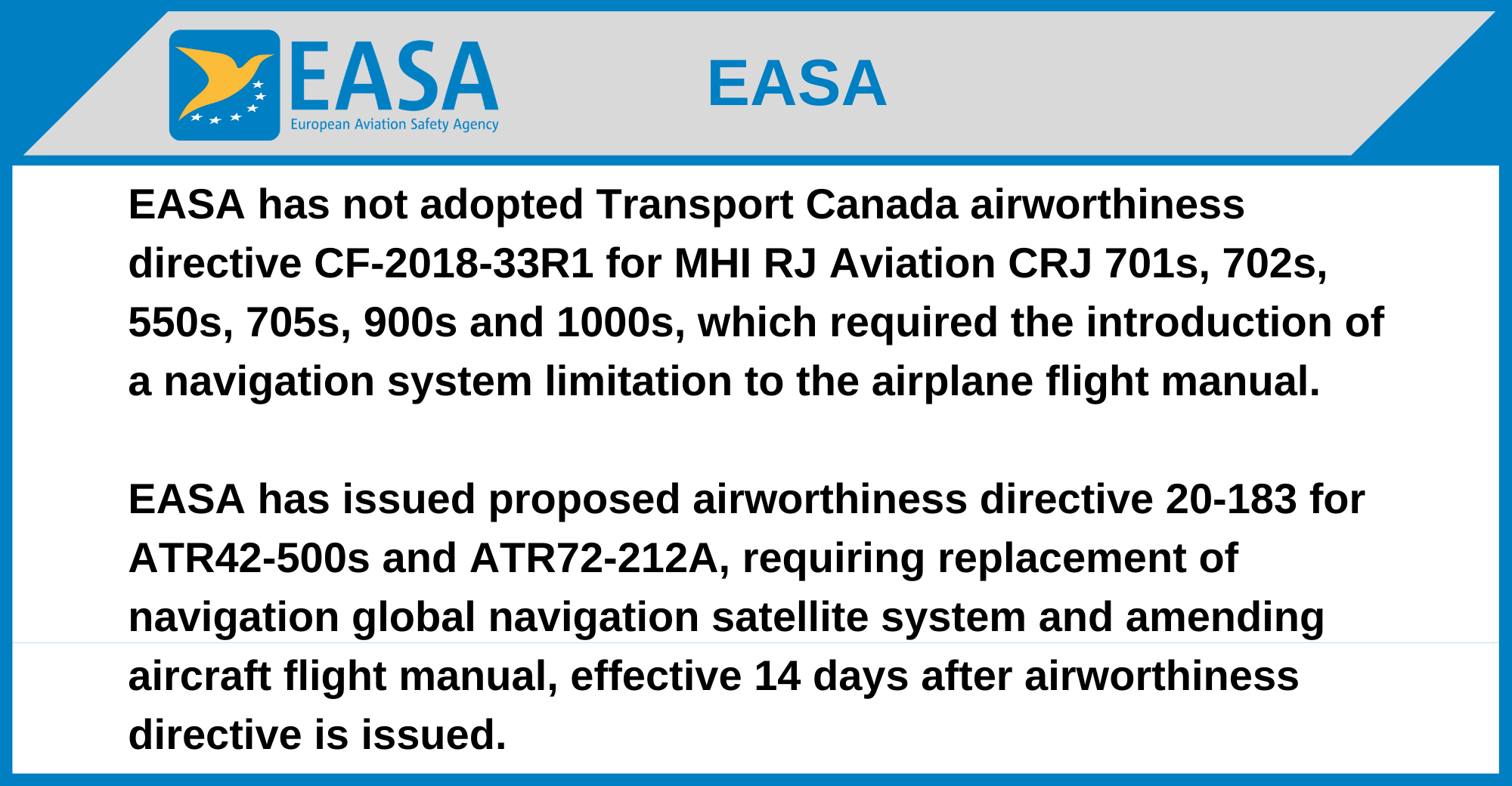 EASA
European Aviation Safety Agency

EASA

EASA has not adopted Transport Canada airworthiness directive CF-2018-33R1 for MHI RJ Aviation CRJ 701s, 702s, 550s, 705s, 900s and 1000s, which required the introduction of a navigation system limitation to the airplane flight manual.

EASA has issued proposed airworthiness directive 20-183 for ATR42-500s and ATR72-212A, requiring replacement of navigation global navigation satellite system and amending aircraft flight manual, effective 14 days after airworthiness directive is issued.